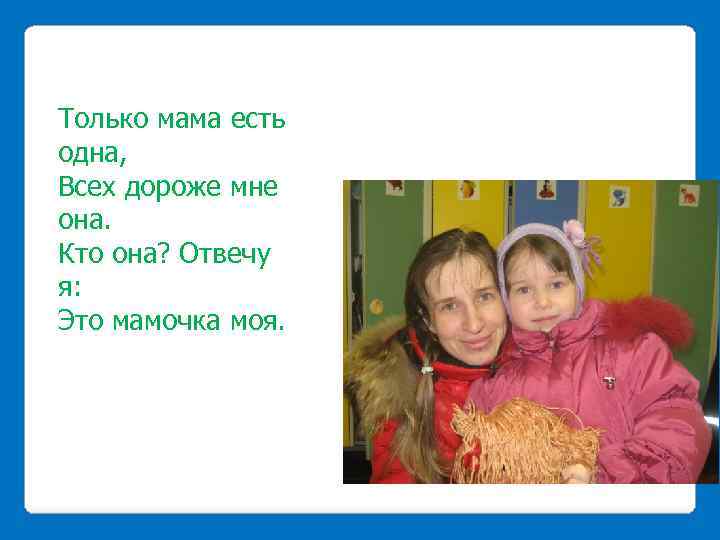 Только мама есть одна,
Всех дороже мне она.
Кто она? Отвечу я:
Это мамочка моя.